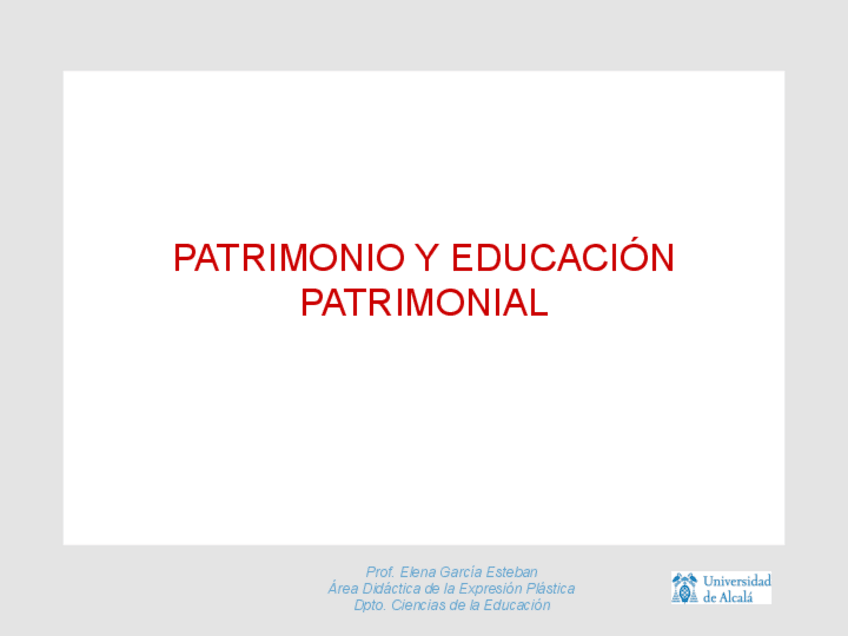 PATRIMONIO Y EDUCACIÓN PATRIMONIAL

Prof. Elena García Esteban
Área Didáctica de la Expresión Plástica
Dpto. Ciencias de la Educación

Universidad de Alcalá